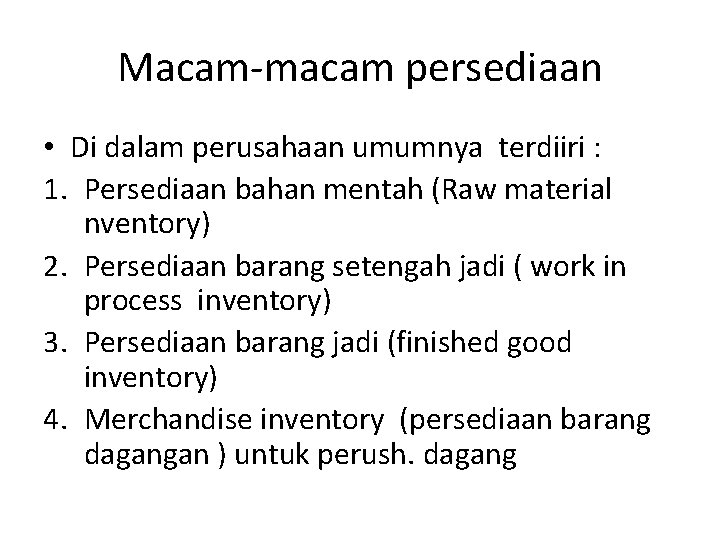 Macam-macam persediaan

• Di dalam perusahaan umumnya terdiiri :
1. Persediaan bahan mentah (Raw material nventory)
2. Persediaan barang setengah jadi ( work in process inventory)
3. Persediaan barang jadi (finished good inventory)
4. Merchandise inventory (persediaan barang dagangan ) untuk perush. dagang